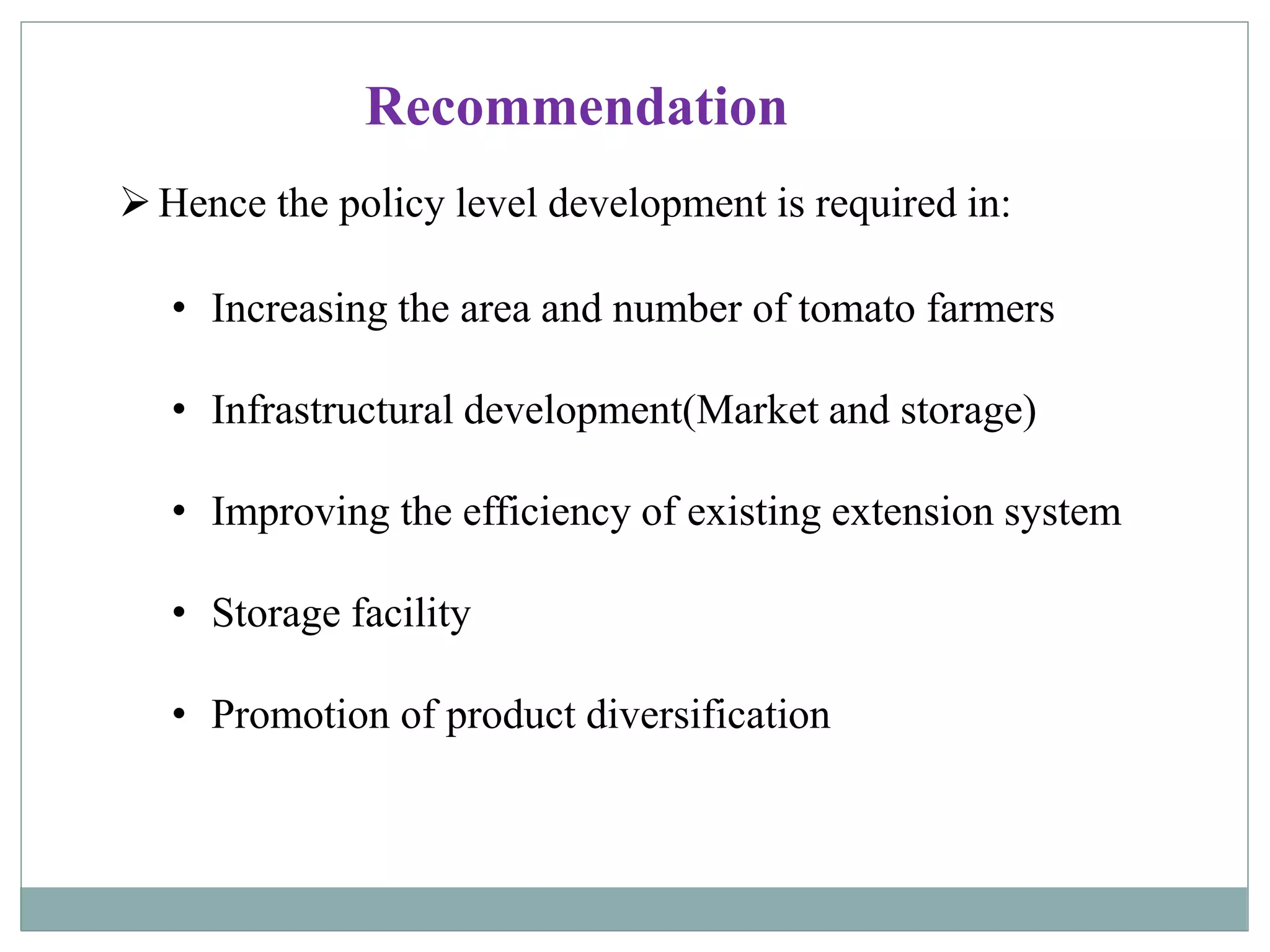 Recommendation

➢ Hence the policy level development is required in:

• Increasing the area and number of tomato farmers

• Infrastructural development(Market and storage)

• Improving the efficiency of existing extension system

• Storage facility

• Promotion of product diversification